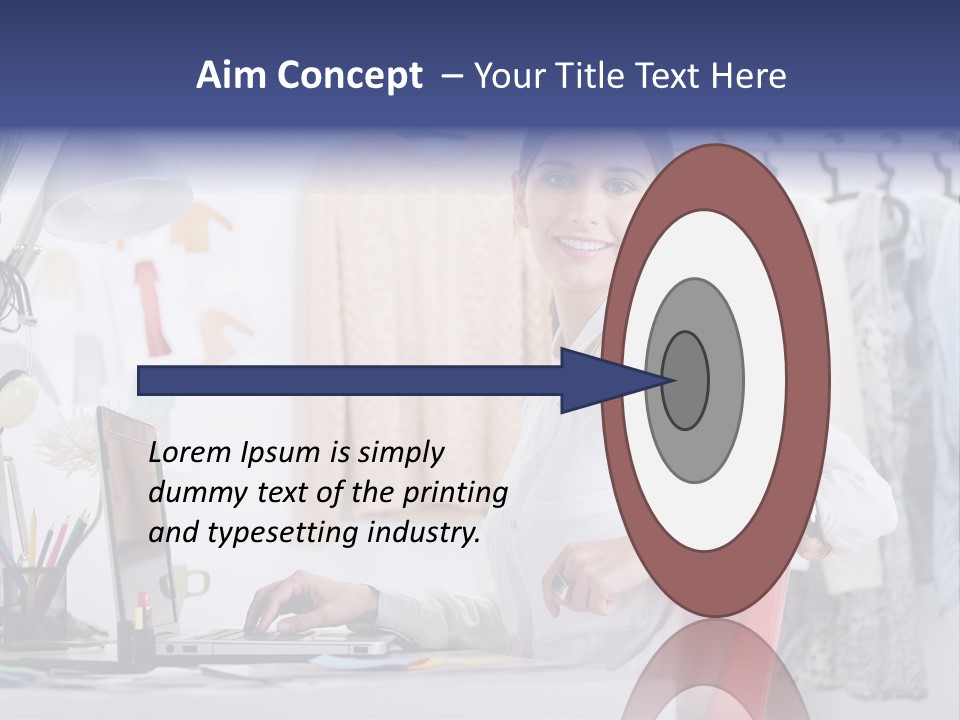 Aim Concept – Your Title Text Here

Lorem Ipsum is simply dummy text of the printing and typesetting industry.